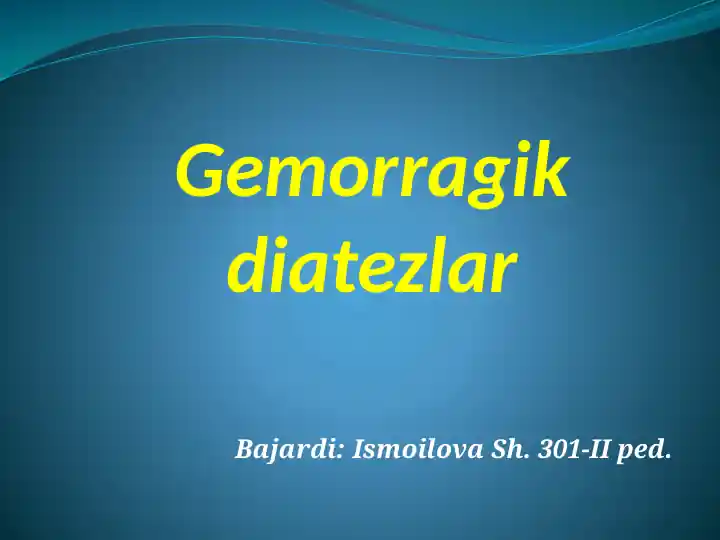 Gemorragik diatezlar

Bajardi: Ismoilova Sh. 301-II ped.